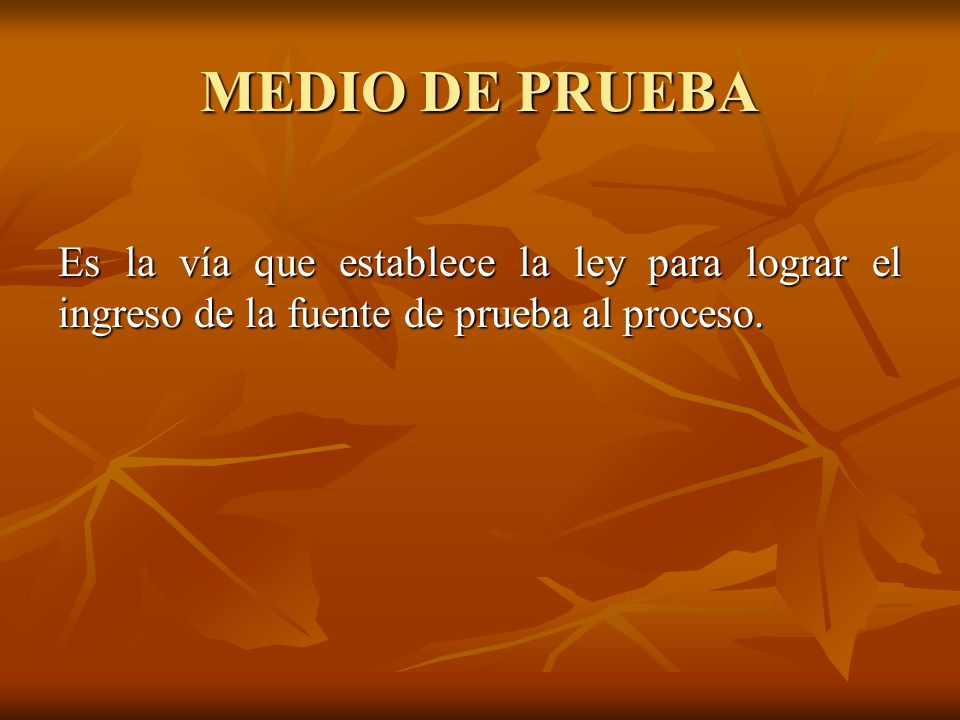 MEDIO DE PRUEBA

Es la vía que establece la ley para lograr el ingreso de la fuente de prueba al proceso.